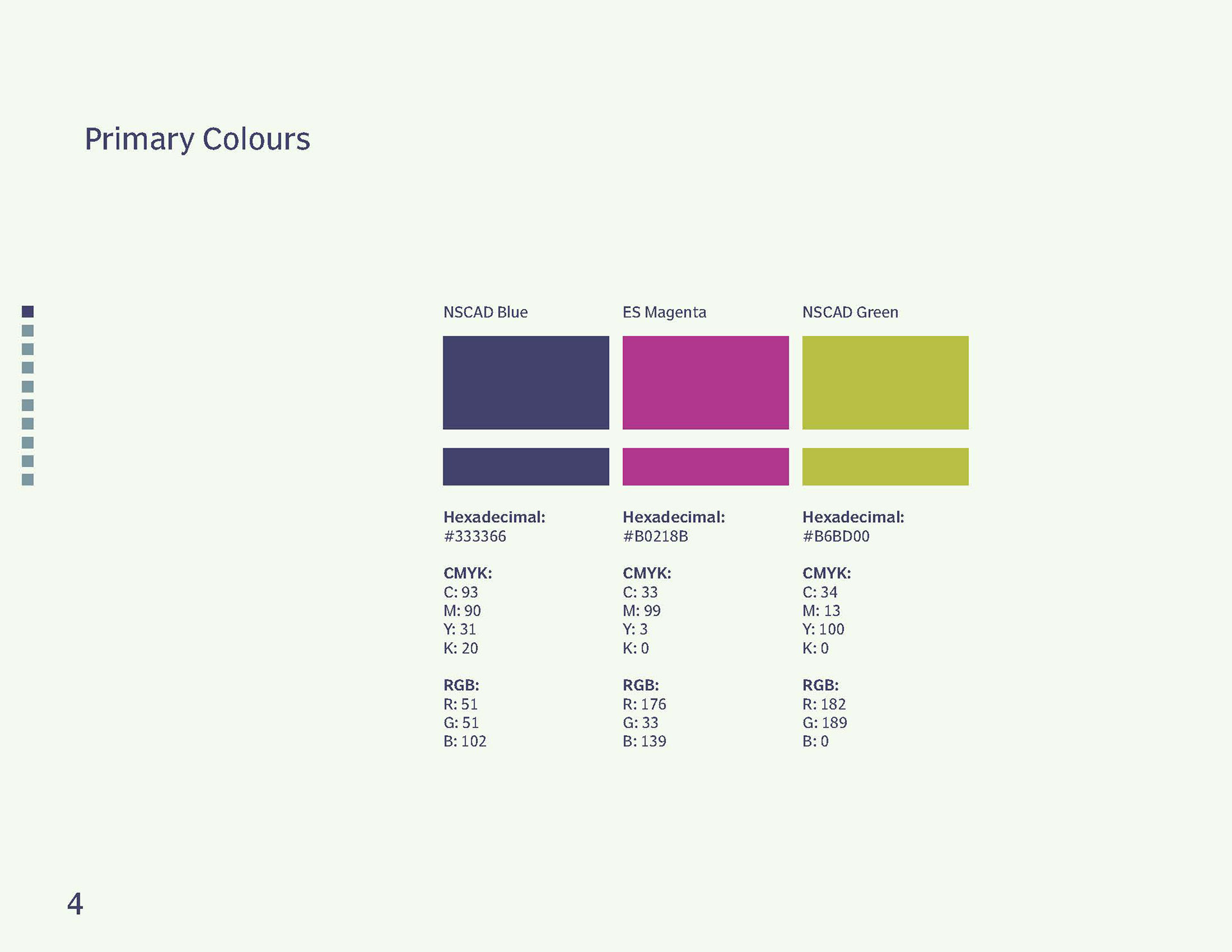 Primary Colours

NSCAD Blue

Hexadecimal:
#333366

CMYK:
C: 93
M: 90
Y: 31
K: 20

RGB:
R: 51
G: 51
B: 102

ES Magenta

Hexadecimal:
#B0218B

CMYK:
C: 33
M: 99
Y: 3
K: 0

RGB:
R: 176
G: 33
B: 139

NSCAD Green

Hexadecimal:
#B6BD00

CMYK:
C: 34
M: 13
Y: 100
K: 0

RGB:
R: 182
G: 189
B: 0

4